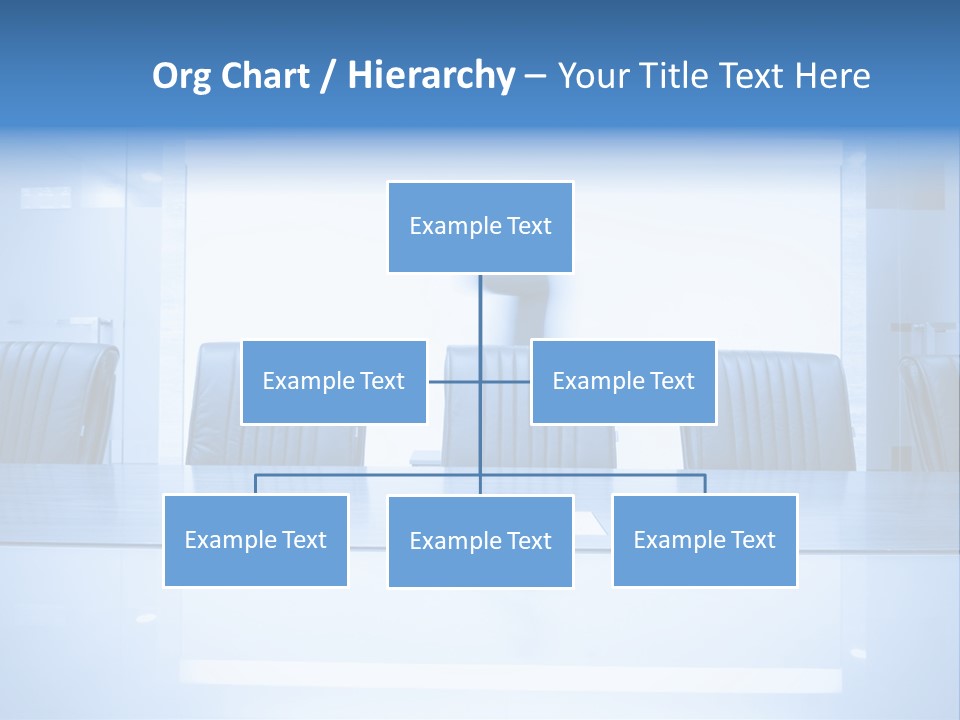 Org Chart / Hierarchy – Your Title Text Here

Example Text

Example Text

Example Text

Example Text

Example Text

Example Text